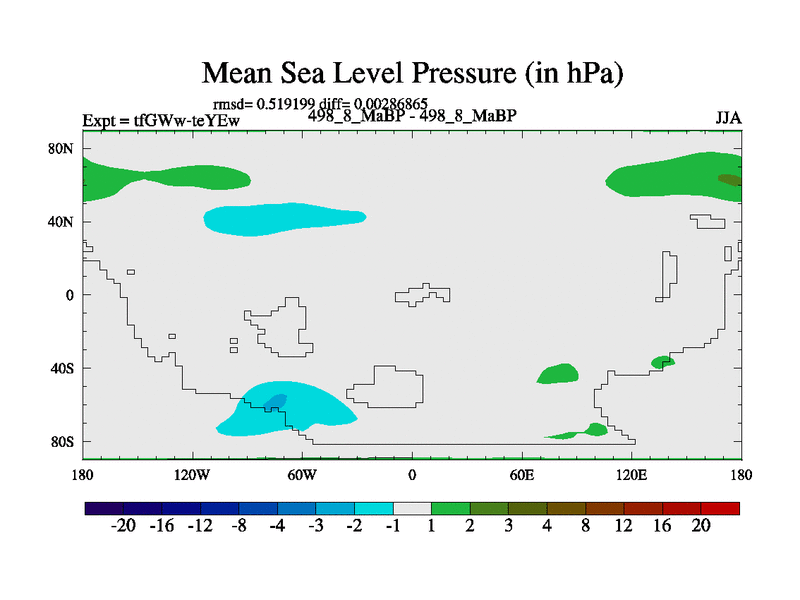 Mean Sea Level Pressure (in hPa)

rmsd= 0.519199 diff= 0.00286865

Expt = tfGWw-teYEw

498_8_MaBP - 498_8_MaBP

JJA

80N
40N
0
40S
80S

180 120W 60W 0 60E 120E 180

-20 -16 -12 -8 -4 -3 -2 -1 1 2 3 4 8 12 16 20